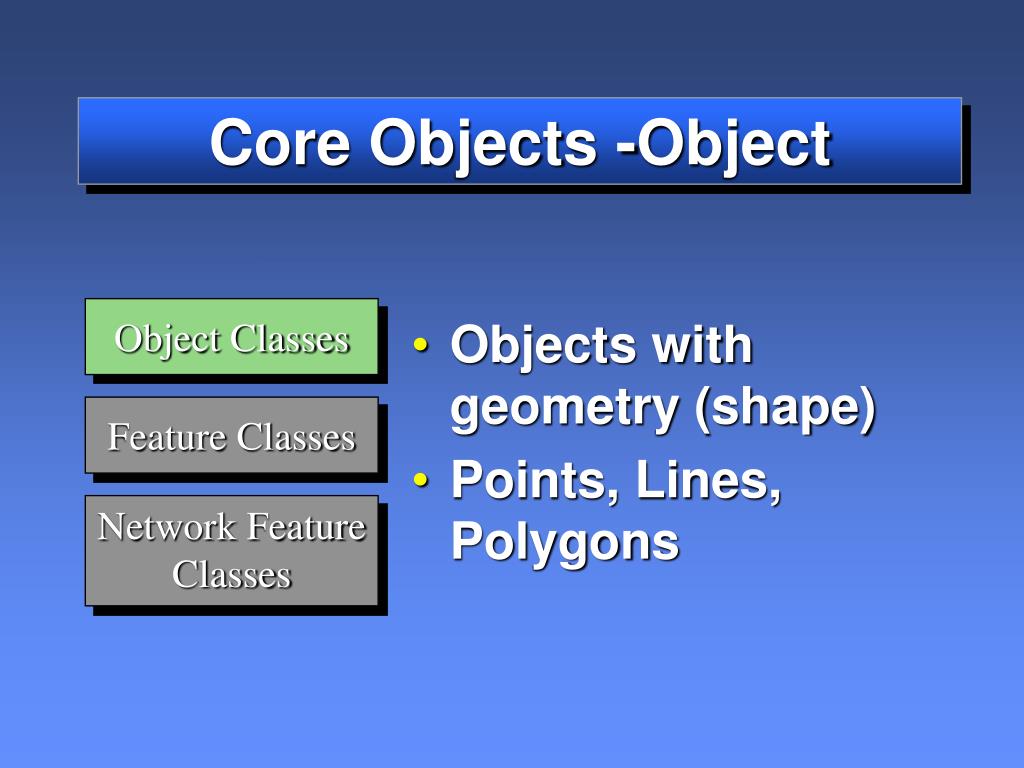 Core Objects -Object

Object Classes

Feature Classes

Network Feature Classes

• Objects with geometry (shape)
• Points, Lines, Polygons